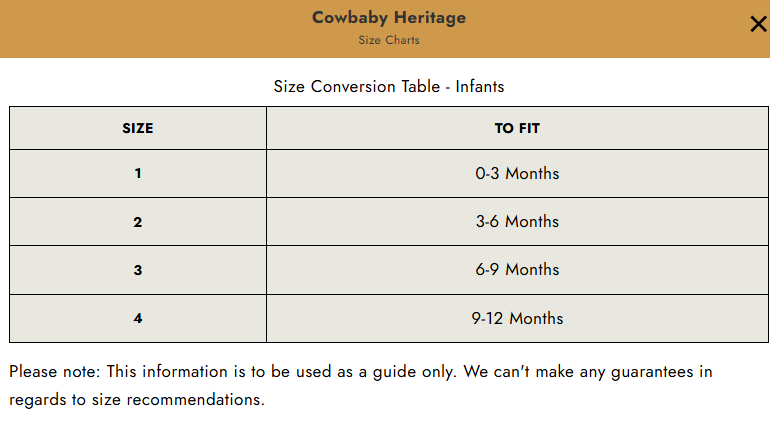 Cowbaby Heritage
Size Charts

×

Size Conversion Table - Infants

| SIZE | TO FIT |
|---|---|
| 1 | 0-3 Months |
| 2 | 3-6 Months |
| 3 | 6-9 Months |
| 4 | 9-12 Months |

Please note: This information is to be used as a guide only. We can't make any guarantees in regards to size recommendations.